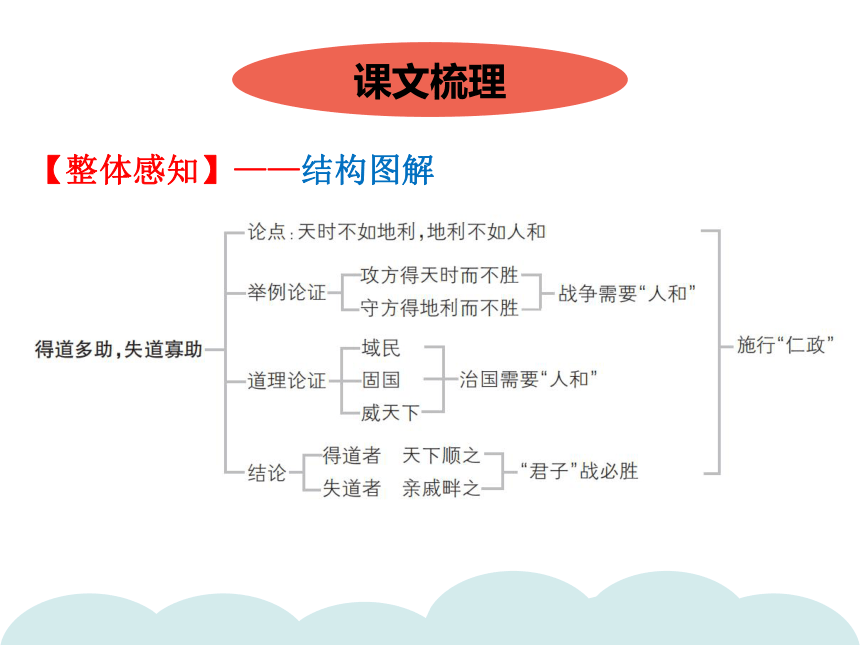 课文梳理

【整体感知】——结构图解

得道多助，失道寡助

论点：天时不如地利，地利不如人和

举例论证
攻方得天时而不胜
守方得地利而不胜
战争需要“人和”

道理论证
域民
固国
威天下
治国需要“人和”

结论
得道者 天下顺之
失道者 亲戚畔之
“君子”战必胜

施行“仁政”